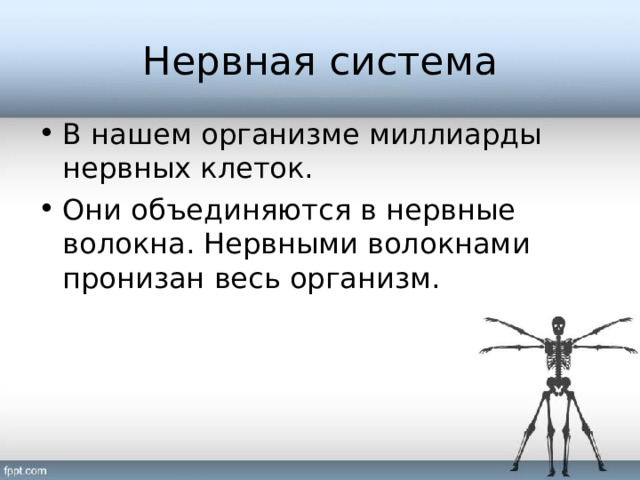 Нервная система

• В нашем организме миллиарды нервных клеток.

• Они объединяются в нервные волокна. Нервными волокнами пронизан весь организм.

fppt.com